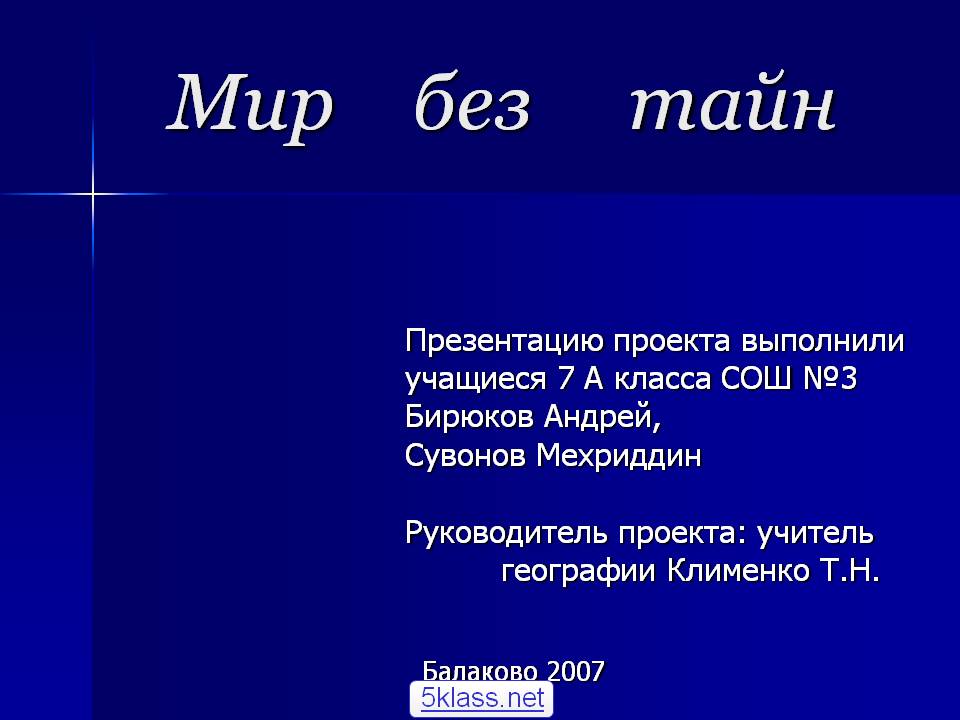 Мир без тайн

Презентацию проекта выполнили учащиеся 7 А класса СОШ №3 Бирюков Андрей, Сувонов Мехриддин

Руководитель проекта: учитель географии Клименко Т.Н.

Балаково 2007

5klass.net